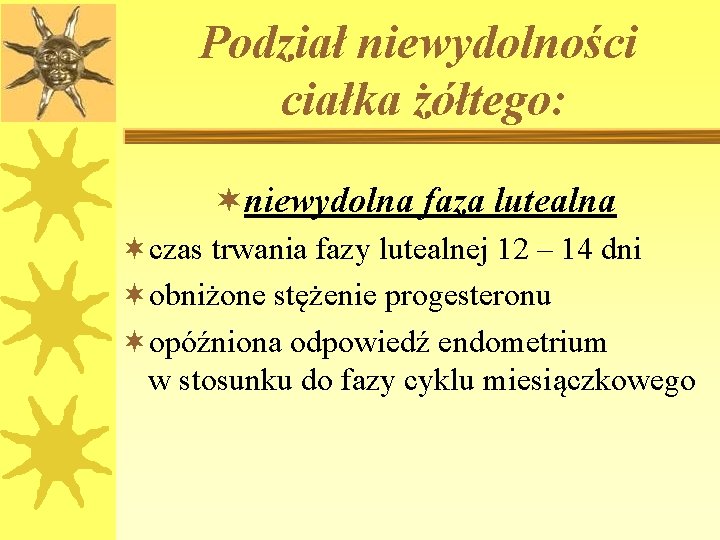 Podział niewydolności ciałka żółtego:

niewydolna faza lutealna

czas trwania fazy lutealnej 12 – 14 dni

obniżone stężenie progesteronu

opóźniona odpowiedź endometrium w stosunku do fazy cyklu miesiączkowego